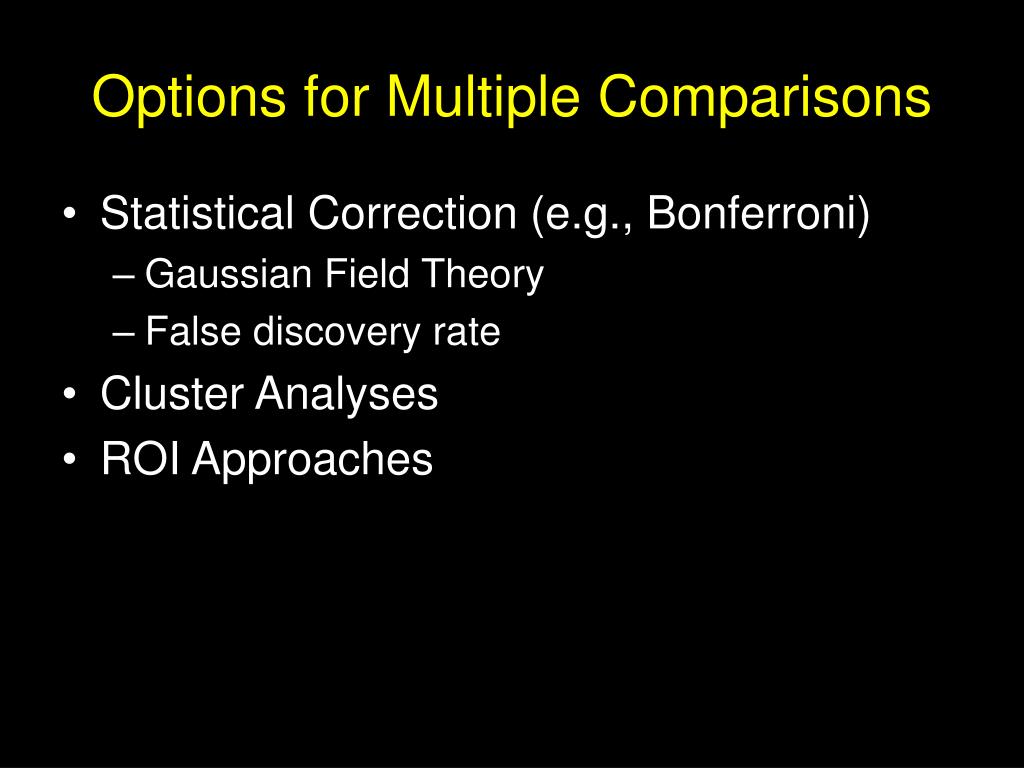 Options for Multiple Comparisons

• Statistical Correction (e.g., Bonferroni)
– Gaussian Field Theory
– False discovery rate
• Cluster Analyses
• ROI Approaches